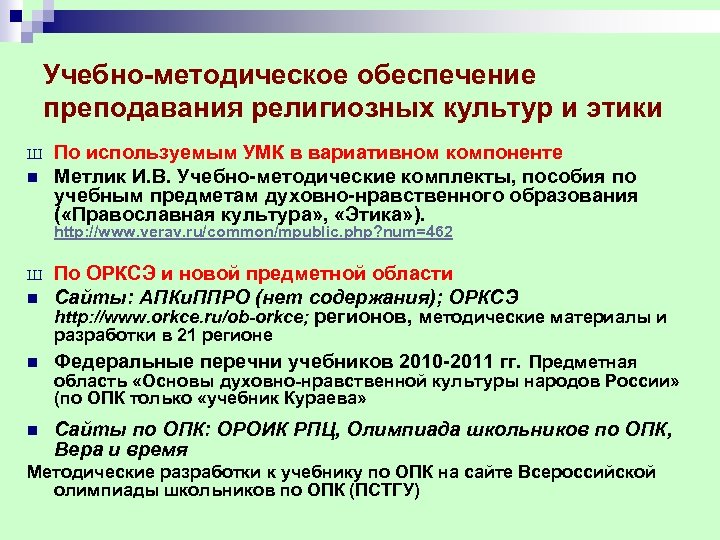 Учебно-методическое обеспечение преподавания религиозных культур и этики

Ш По используемым УМК в вариативном компоненте

■ Метлик И.В. Учебно-методические комплекты, пособия по учебным предметам духовно-нравственного образования («Православная культура», «Этика»). http://www.verav.ru/common/mpublic.php?num=462

Ш По ОРКСЭ и новой предметной области

■ Сайты: АПКиППРО (нет содержания); ОРКСЭ http://www.orkce.ru/ob-orkce; регионов, методические материалы и разработки в 21 регионе

■ Федеральные перечни учебников 2010-2011 гг. Предметная область «Основы духовно-нравственной культуры народов России» (по ОПК только «учебник Кураева»

■ Сайты по ОПК: ОРОИК РПЦ, Олимпиада школьников по ОПК, Вера и время

Методические разработки к учебнику по ОПК на сайте Всероссийской олимпиады школьников по ОПК (ПСТГУ)